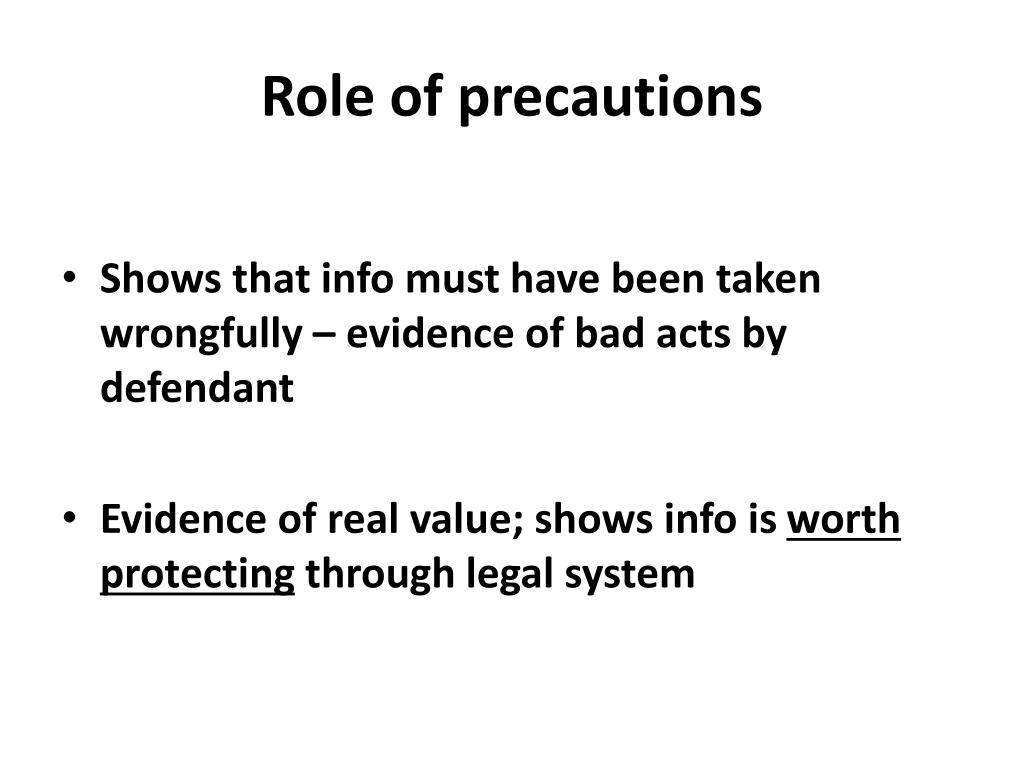 Role of precautions

• Shows that info must have been taken wrongfully – evidence of bad acts by defendant

• Evidence of real value; shows info is worth protecting through legal system